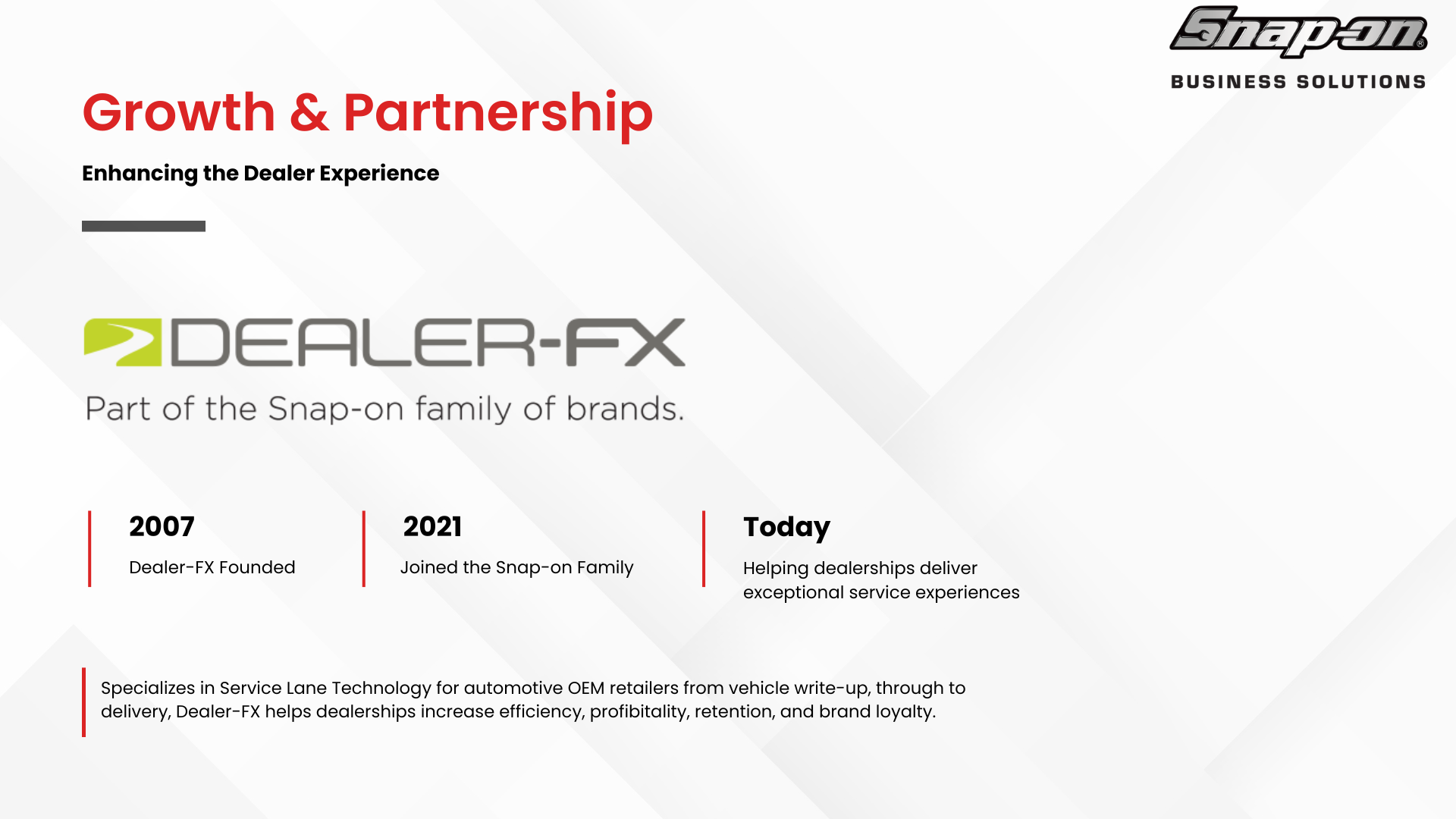 Snap-on®
BUSINESS SOLUTIONS

Growth & Partnership

Enhancing the Dealer Experience

DEALER-FX
Part of the Snap-on family of brands.

2007
Dealer-FX Founded

2021
Joined the Snap-on Family

Today
Helping dealerships deliver exceptional service experiences

Specializes in Service Lane Technology for automotive OEM retailers from vehicle write-up, through to delivery, Dealer-FX helps dealerships increase efficiency, profitibality, retention, and brand loyalty.